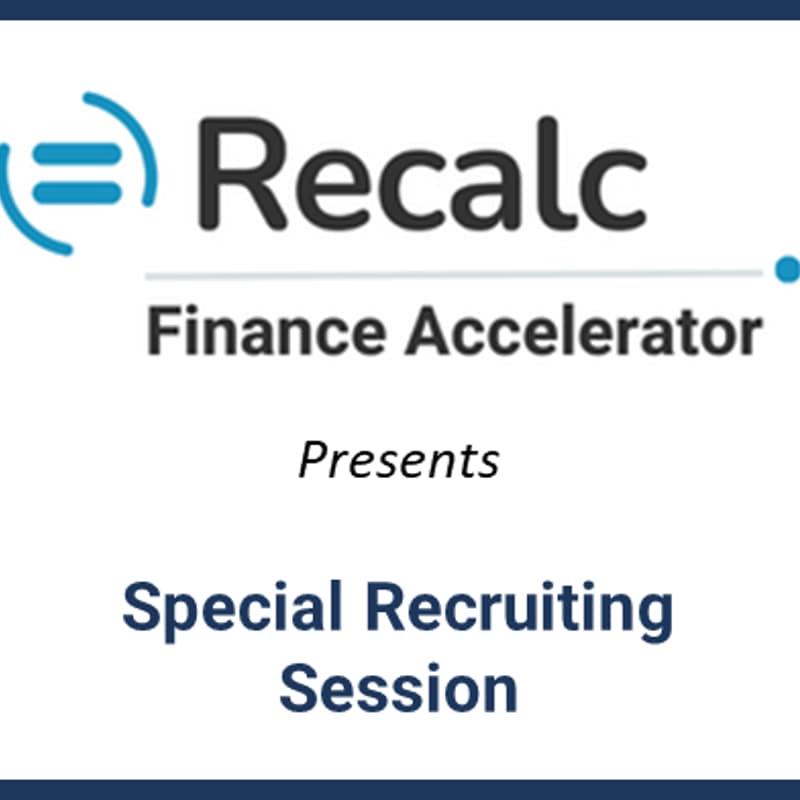 Recalc
Finance Accelerator

Presents

Special Recruiting Session